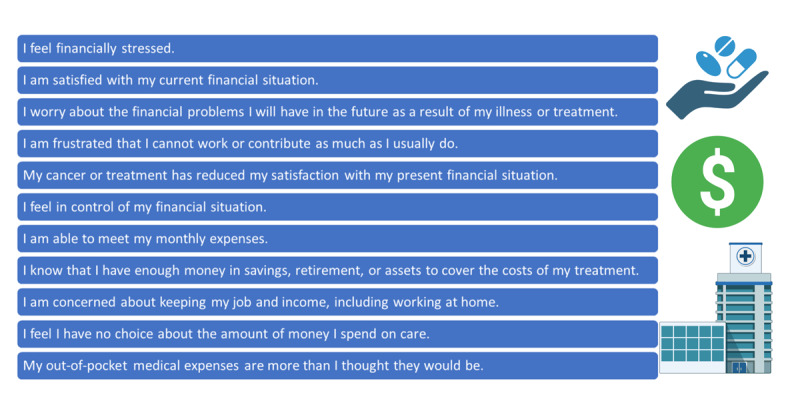 I feel financially stressed.

I am satisfied with my current financial situation.

I worry about the financial problems I will have in the future as a result of my illness or treatment.

I am frustrated that I cannot work or contribute as much as I usually do.

My cancer or treatment has reduced my satisfaction with my present financial situation.

I feel in control of my financial situation.

I am able to meet my monthly expenses.

I know that I have enough money in savings, retirement, or assets to cover the costs of my treatment.

I am concerned about keeping my job and income, including working at home.

I feel I have no choice about the amount of money I spend on care.

My out-of-pocket medical expenses are more than I thought they would be.

$